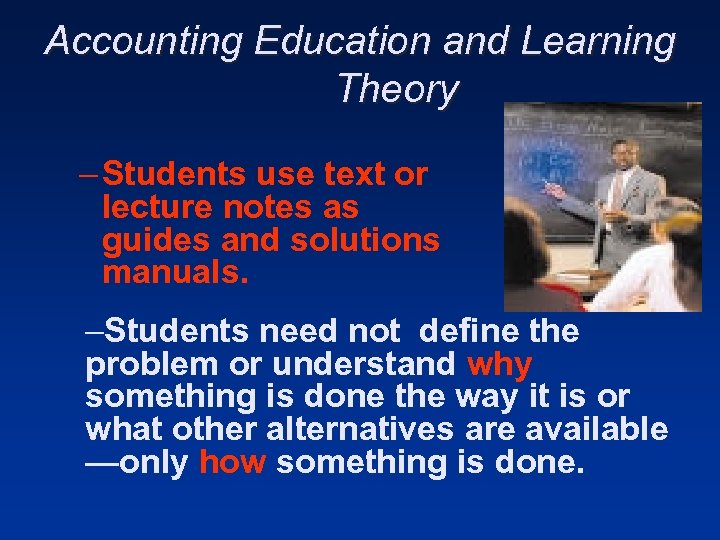 Accounting Education and Learning Theory

– Students use text or lecture notes as guides and solutions manuals.

–Students need not define the problem or understand why something is done the way it is or what other alternatives are available —only how something is done.